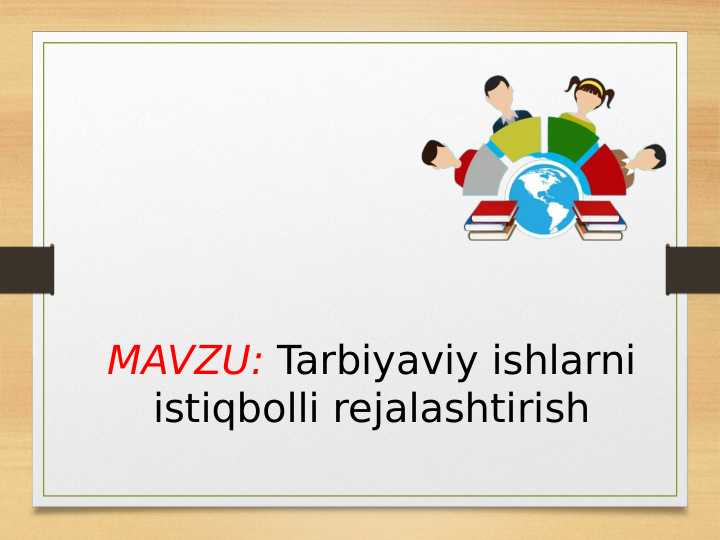 MAVZU: Tarbiyaviy ishlarni istiqbolli rejalashtirish